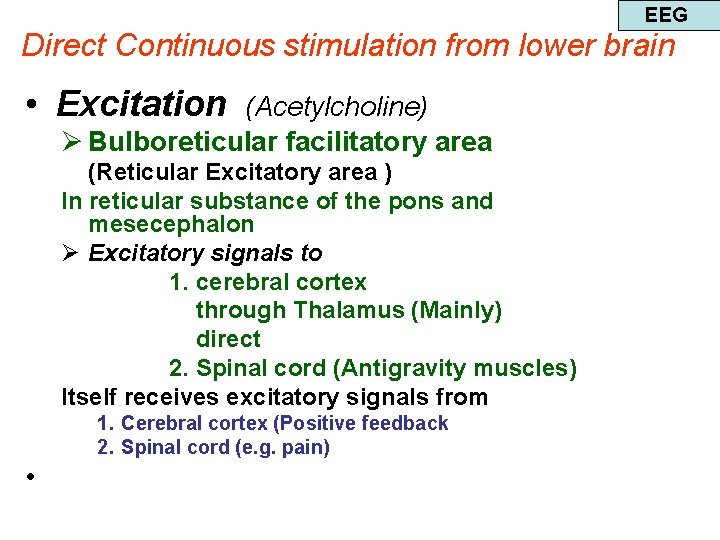 EEG

Direct Continuous stimulation from lower brain

• Excitation (Acetylcholine)

➢ Bulboreticular facilitatory area
(Reticular Excitatory area )

In reticular substance of the pons and mesecephalon

➢ Excitatory signals to

1. cerebral cortex
through Thalamus (Mainly)
direct

2. Spinal cord (Antigravity muscles)

Itself receives excitatory signals from

1. Cerebral cortex (Positive feedback

2. Spinal cord (e.g. pain)

•